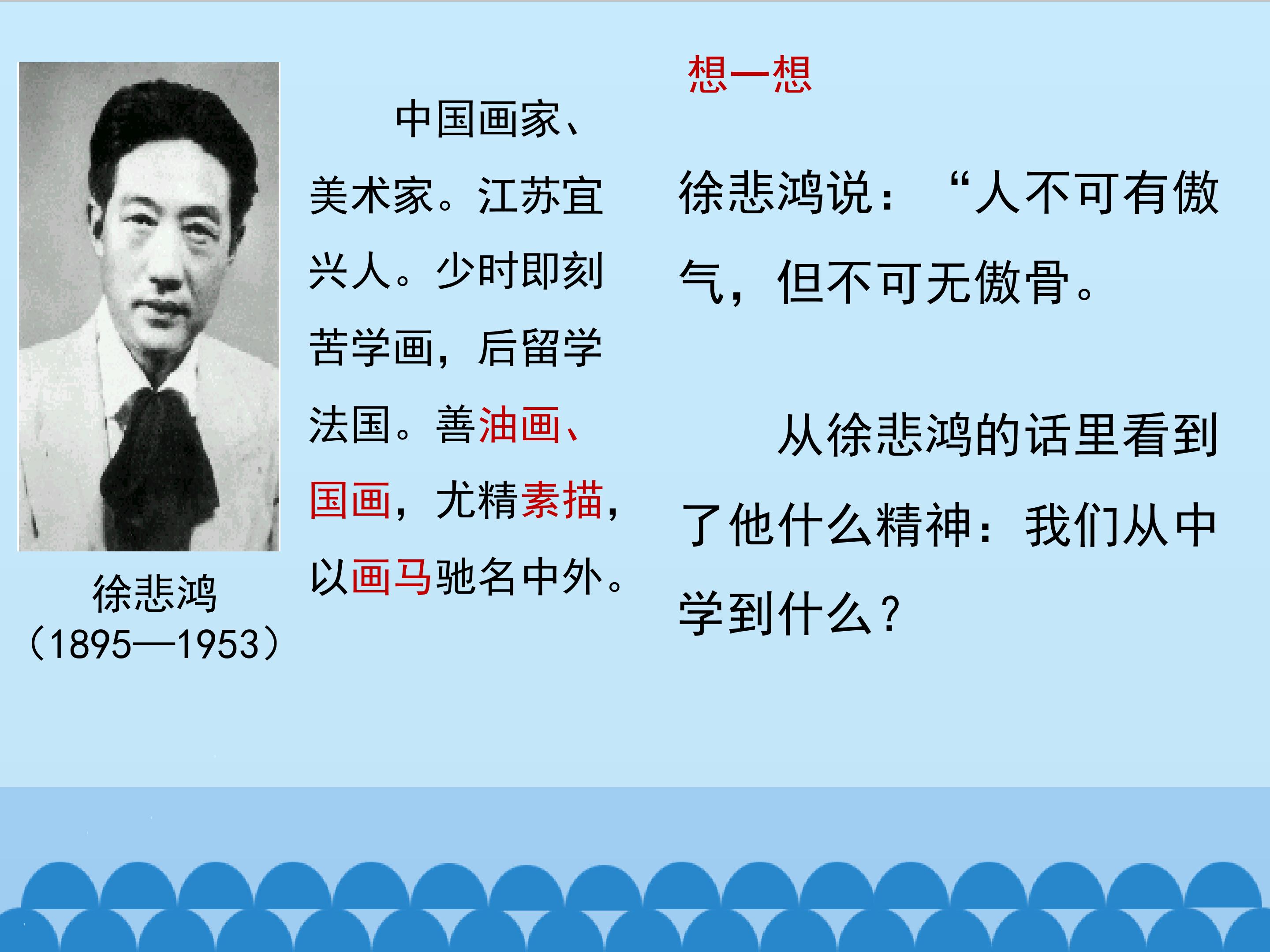 徐悲鸿
（1895—1953）

中国画家、美术家。江苏宜兴人。少时即刻苦学画，后留学法国。善油画、国画，尤精素描，以画马驰名中外。

想一想

徐悲鸿说：“人不可有傲气，但不可无傲骨。

从徐悲鸿的话里看到了他什么精神：我们从中学到什么？